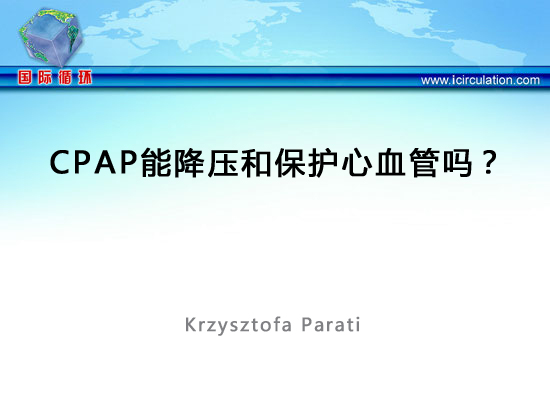 国际循环

www.icirculation.com

CPAP能降压和保护心血管吗？

Krzysztofa Parati